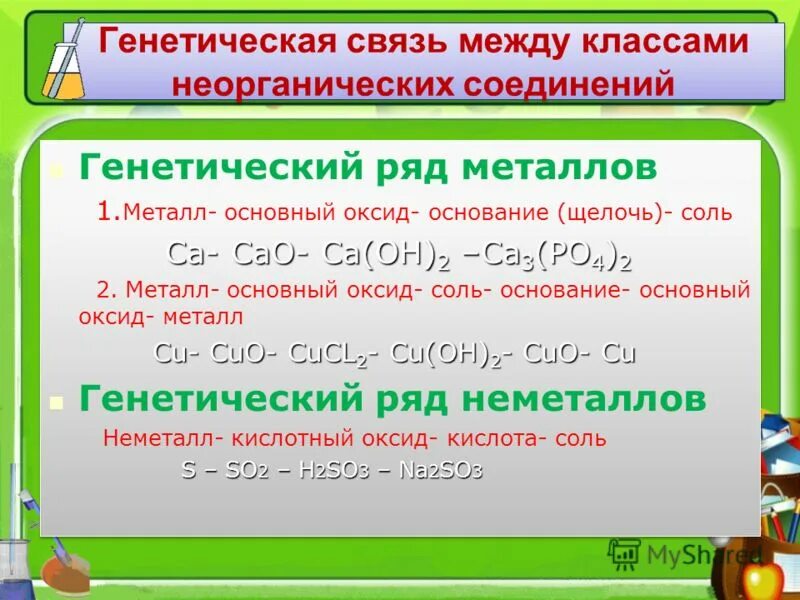 Генетическая связь между классами неорганических соединений

Генетический ряд металлов

1.Металл- основный оксид- основание (щелочь)- соль

$Ca$- $CaO$- $Ca(OH)_2$ –$Ca_3(PO_4)_2$

2. Металл- основный оксид- соль- основание- основный оксид- металл

$Cu$- $CuO$- $CuCL_2$- $Cu(OH)_2$- $CuO$- $Cu$

Генетический ряд неметаллов

Неметалл- кислотный оксид- кислота- соль

$S$ – $SO_2$ – $H_2SO_3$ – $Na_2SO_3$

MyShared